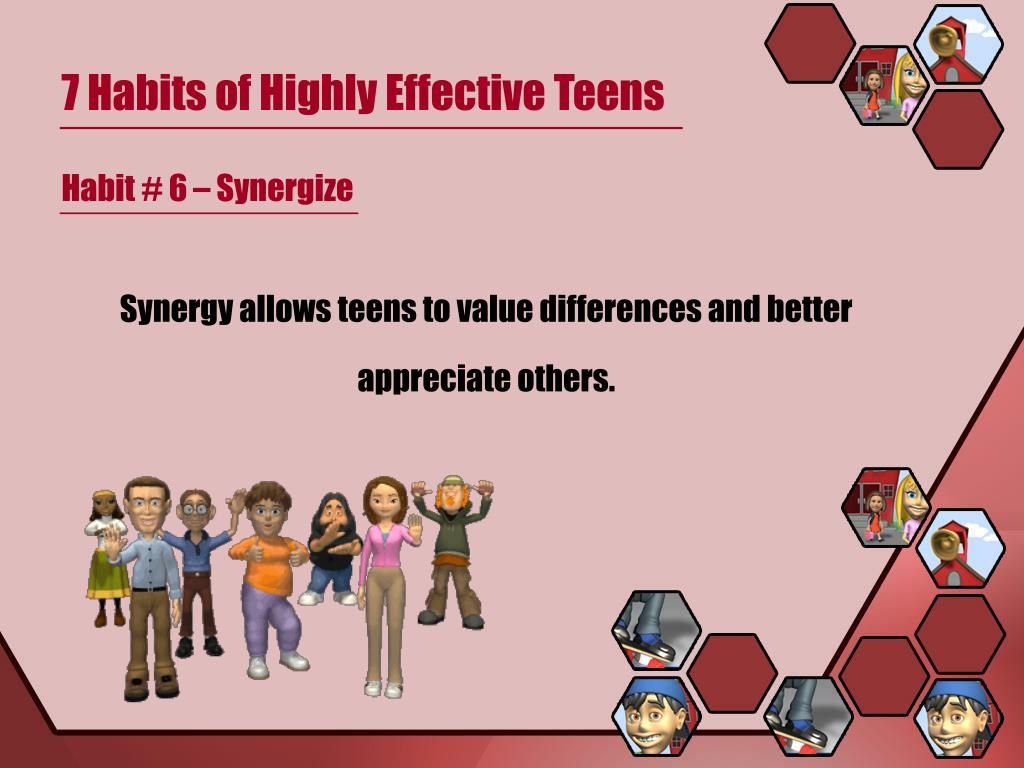 7 Habits of Highly Effective Teens

Habit # 6 – Synergize

Synergy allows teens to value differences and better appreciate others.